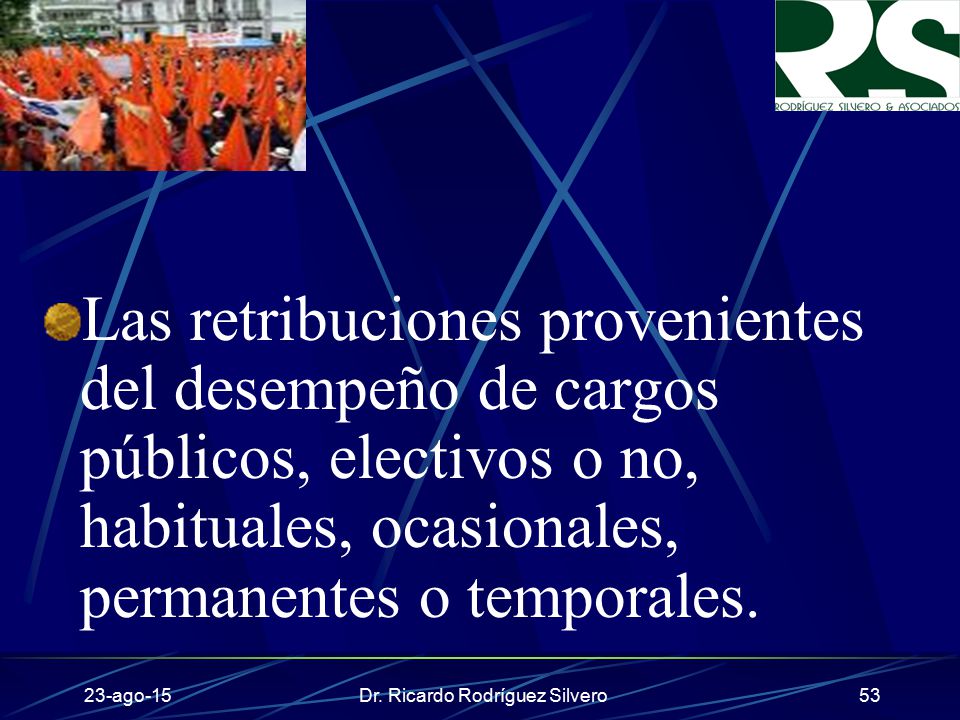 RS
RODRÍGUEZ SILVERO & ASOCIADOS

Las retribuciones provenientes del desempeño de cargos públicos, electivos o no, habituales, ocasionales, permanentes o temporales.

23-ago-15

Dr. Ricardo Rodríguez Silvero

53